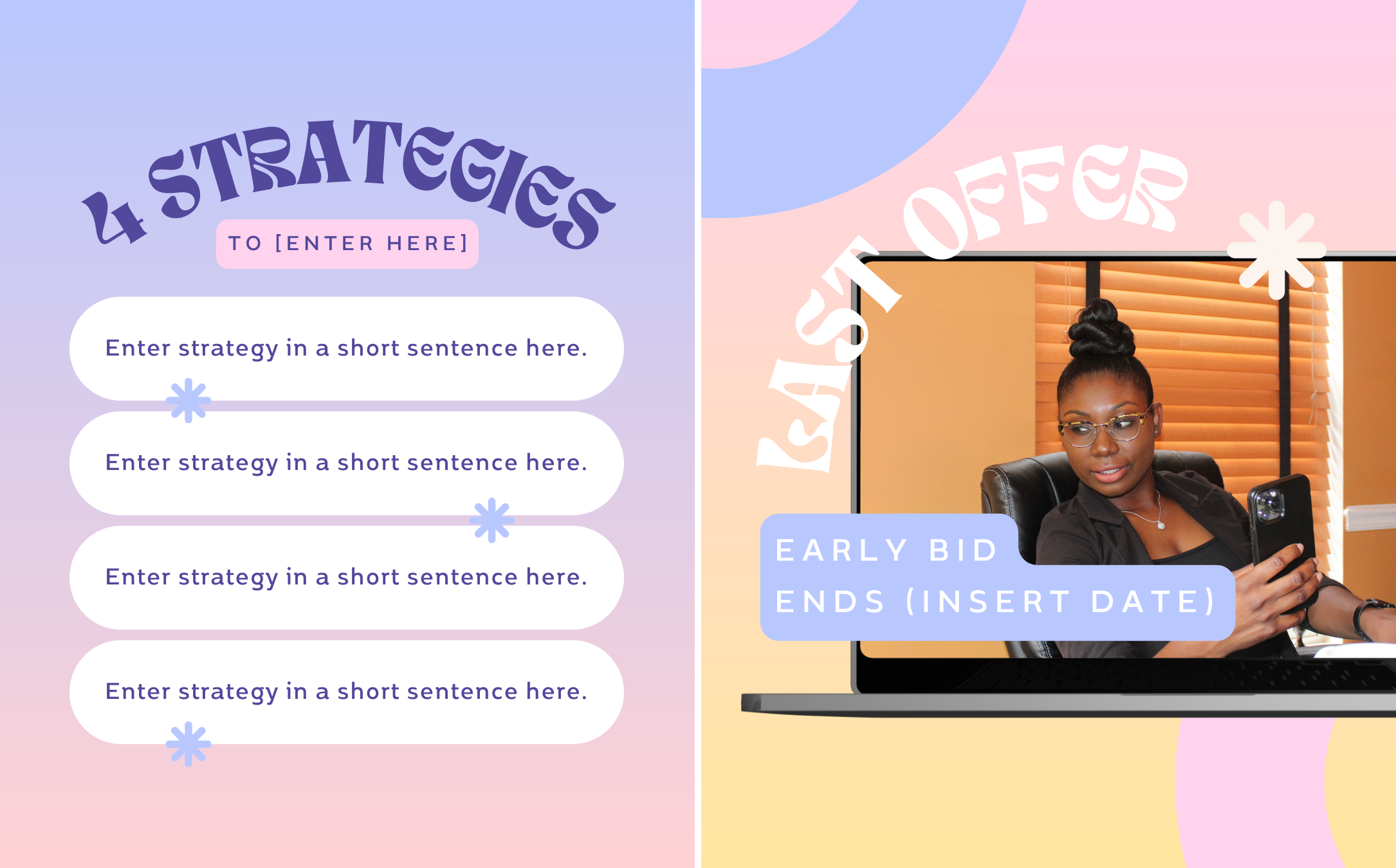 4 STRATEGIES

TO [ENTER HERE]

Enter strategy in a short sentence here.

Enter strategy in a short sentence here.

Enter strategy in a short sentence here.

Enter strategy in a short sentence here.

LAST OFFER

EARLY BID
ENDS (INSERT DATE)